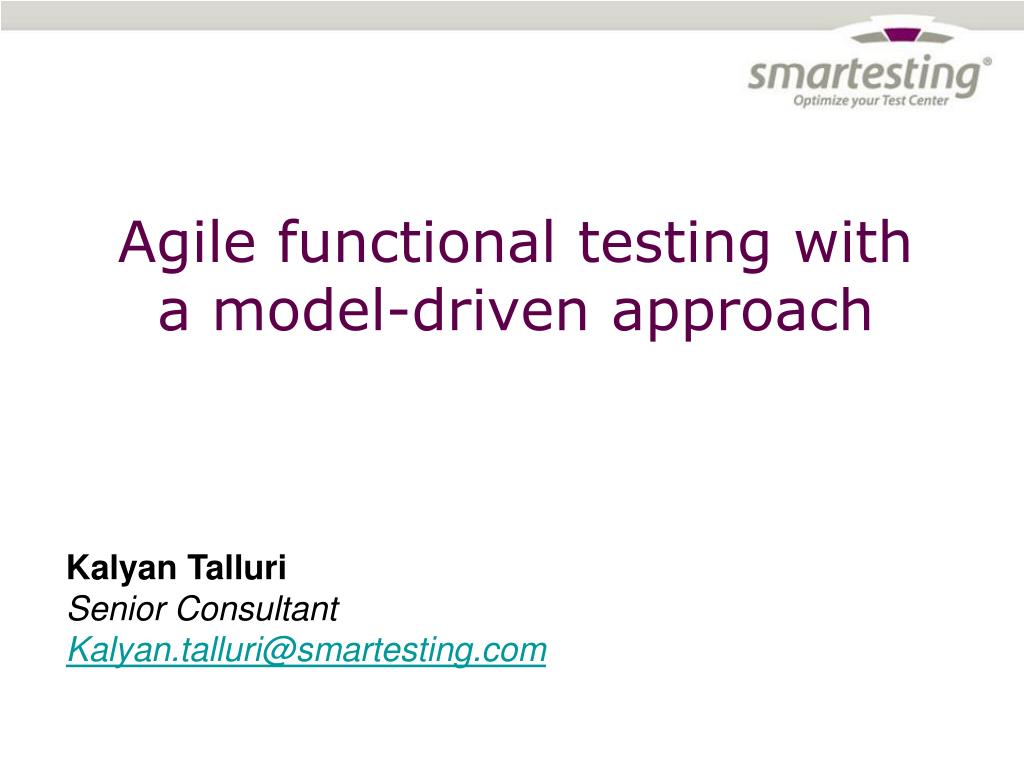 smartesting®
Optimize your Test Center

Agile functional testing with a model-driven approach

Kalyan Talluri
Senior Consultant
Kalyan.talluri@smartesting.com